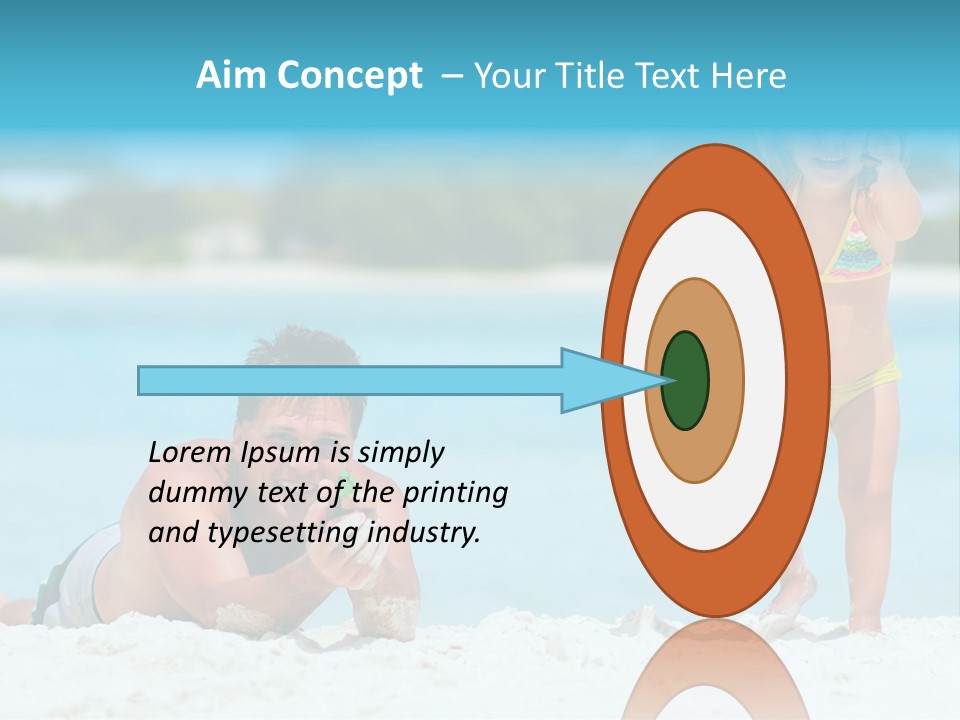 Aim Concept – Your Title Text Here

Lorem Ipsum is simply dummy text of the printing and typesetting industry.